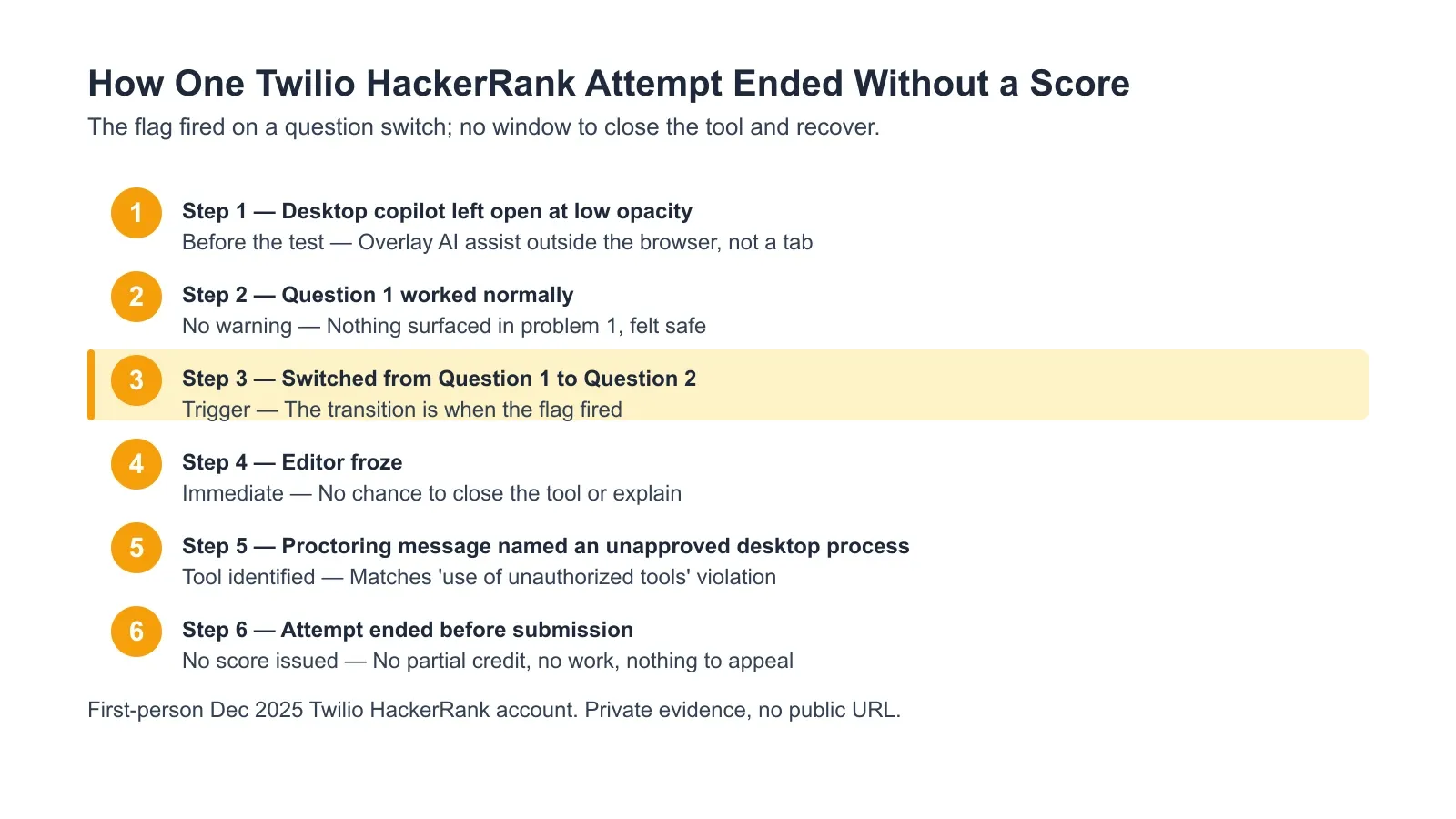 How One Twilio HackerRank Attempt Ended Without a Score

The flag fired on a question switch; no window to close the tool and recover.

1
Step 1 — Desktop copilot left open at low opacity
Before the test — Overlay AI assist outside the browser, not a tab

2
Step 2 — Question 1 worked normally
No warning — Nothing surfaced in problem 1, felt safe

3
Step 3 — Switched from Question 1 to Question 2
Trigger — The transition is when the flag fired

4
Step 4 — Editor froze
Immediate — No chance to close the tool or explain

5
Step 5 — Proctoring message named an unapproved desktop process
Tool identified — Matches 'use of unauthorized tools' violation

6
Step 6 — Attempt ended before submission
No score issued — No partial credit, no work, nothing to appeal

First-person Dec 2025 Twilio HackerRank account. Private evidence, no public URL.